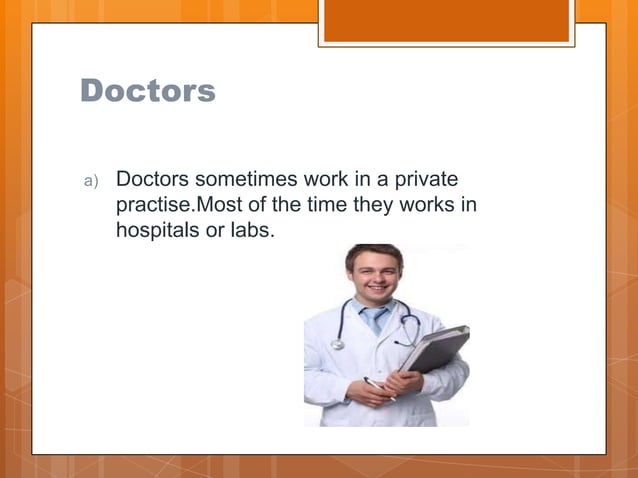 Doctors

a) Doctors sometimes work in a private practise.Most of the time they works in hospitals or labs.